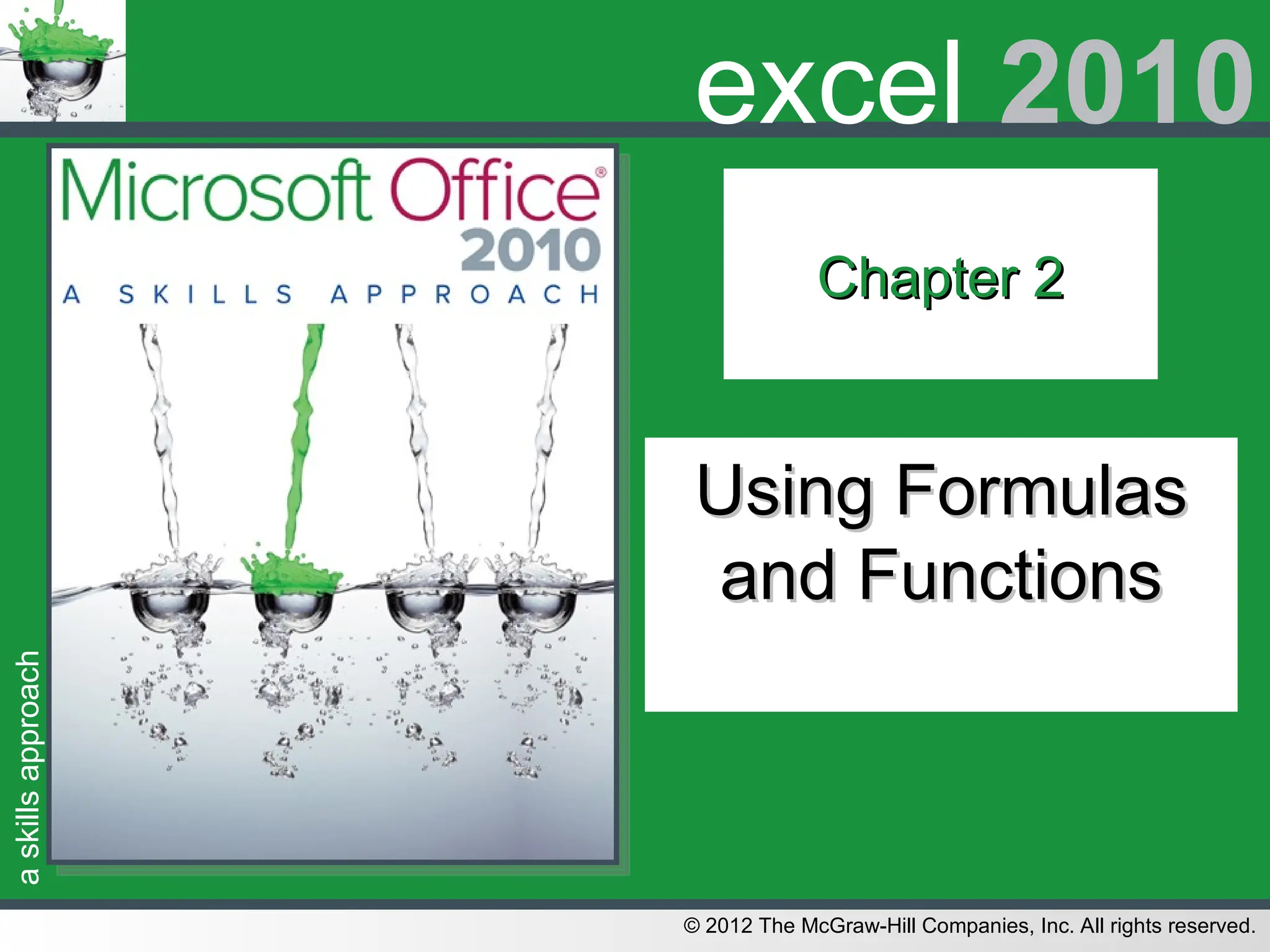 excel 2010

Microsoft Office®
2010
A SKILLS APPROACH

Chapter 2

Using Formulas and Functions

a skills approach

© 2012 The McGraw-Hill Companies, Inc. All rights reserved.